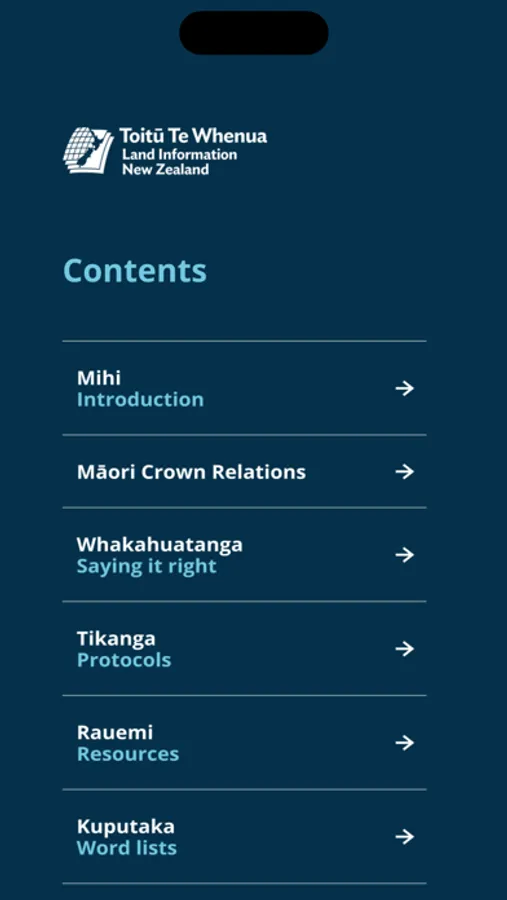 Toitū Te Whenua
Land Information
New Zealand

Contents

Mihi
Introduction

Māori Crown Relations

Whakahuatanga
Saying it right

Tikanga
Protocols

Rauemi
Resources

Kuputaka
Word lists